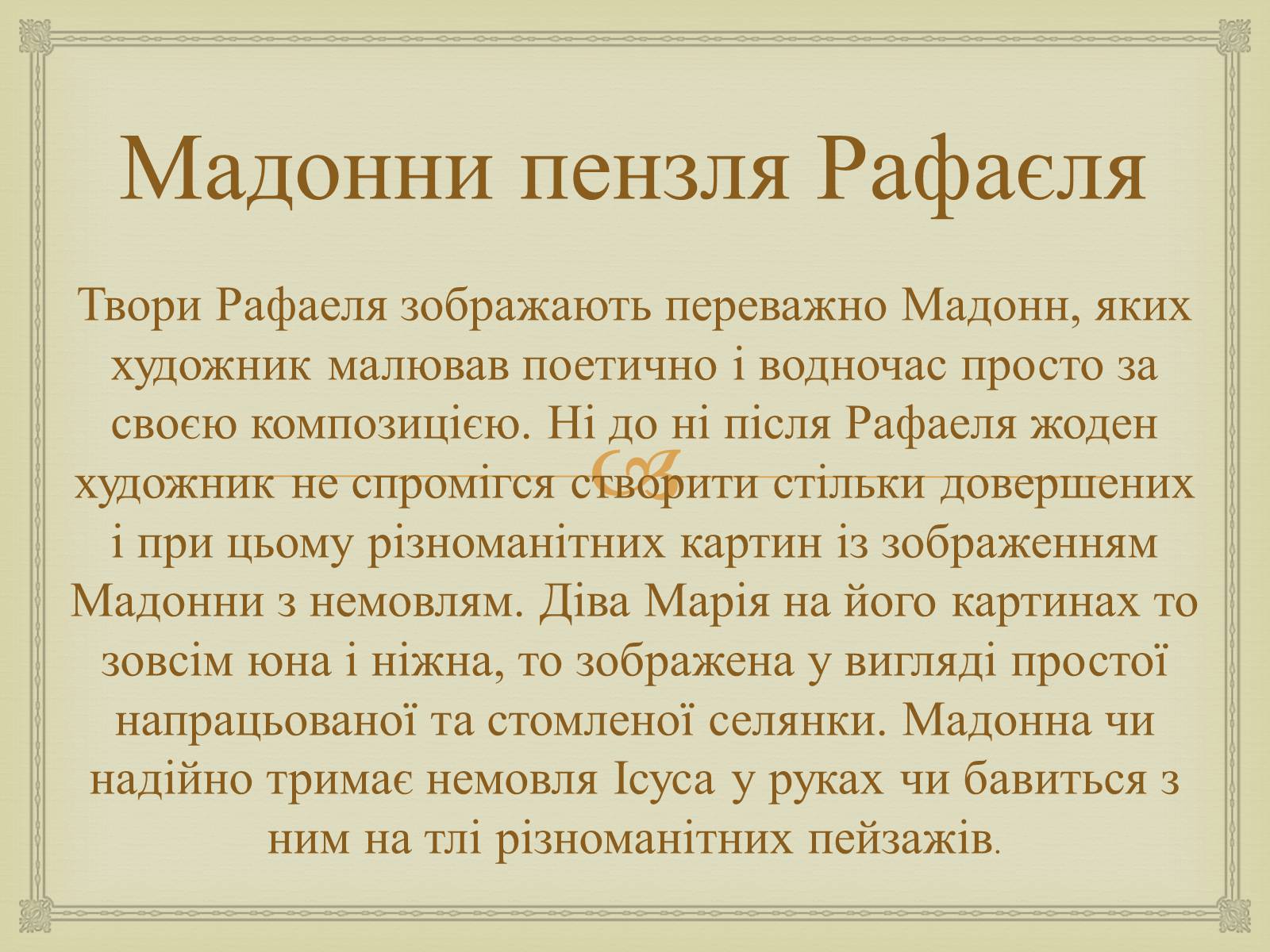 Мадонни пензля Рафаєля

Твори Рафаеля зображають переважно Мадонн, яких художник малював поетично і водночас просто за своєю композицією. Ні до ні після Рафаеля жоден художник не спромігся створити стільки довершених і при цьому різноманітних картин із зображенням Мадонни з немовлям. Діва Марія на його картинах то зовсім юна і ніжна, то зображена у вигляді простої напрацьованої та стомленої селянки. Мадонна чи надійно тримає немовля Ісуса у руках чи бавиться з ним на тлі різноманітних пейзажів.